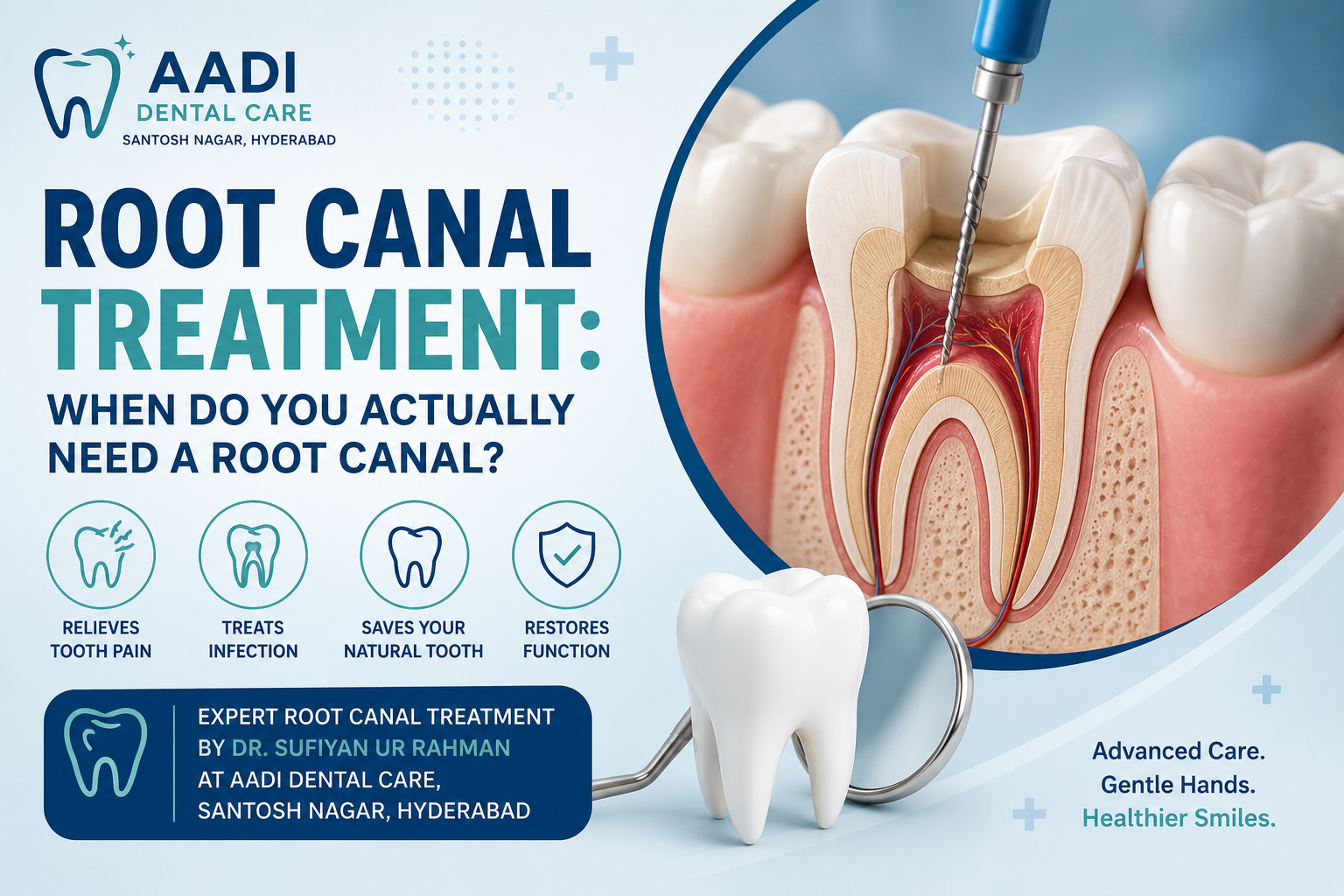 AADI
DENTAL CARE
SANTOSH NAGAR, HYDERABAD

ROOT CANAL
TREATMENT:

WHEN DO YOU ACTUALLY NEED A ROOT CANAL?

RELIEVES TOOTH PAIN

TREATS INFECTION

SAVES YOUR NATURAL TOOTH

RESTORES FUNCTION

EXPERT ROOT CANAL TREATMENT BY DR. SUFIYAN UR RAHMAN AT AADI DENTAL CARE, SANTOSH NAGAR, HYDERABAD

Advanced Care.
Gentle Hands.
Healthier Smiles.